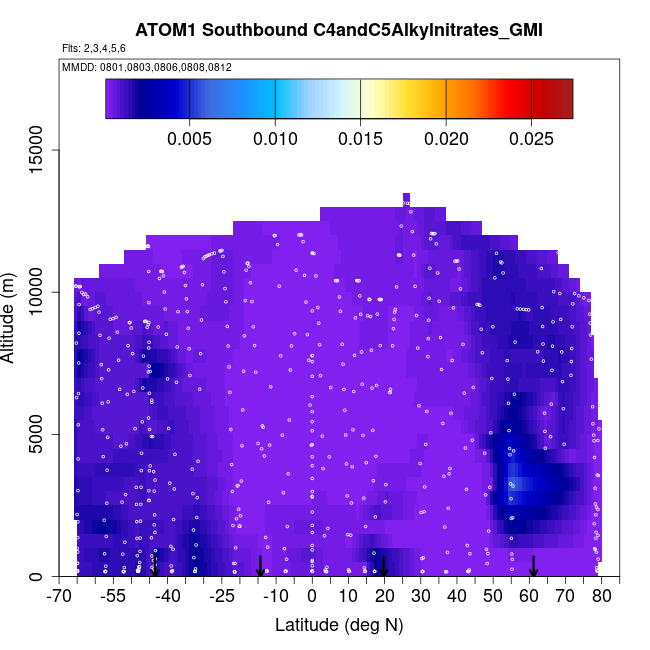 ATOM1 Southbound C4andC5Alkylnitrates_GMI

Flts: 2,3,4,5,6

MMDD: 0801,0803,0806,0808,0812

0.005 0.010 0.015 0.020 0.025

Altitude (m)

0
5000
10000
15000

-70 -55 -40 -25 -10 0 10 20 30 40 50 60 70 80

Latitude (deg N)